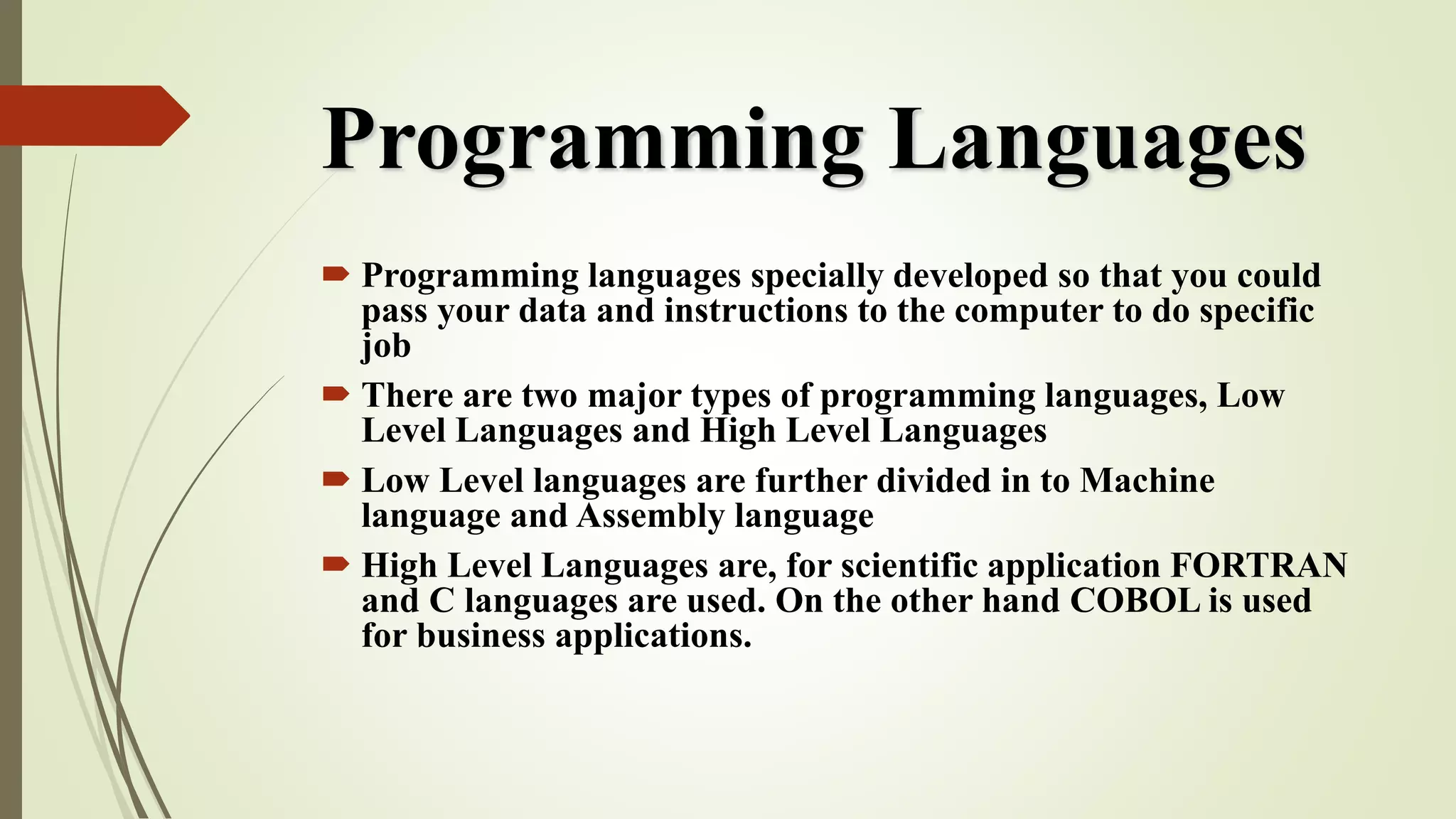 Programming Languages

Programming languages specially developed so that you could pass your data and instructions to the computer to do specific job

There are two major types of programming languages, Low Level Languages and High Level Languages

Low Level languages are further divided in to Machine language and Assembly language

High Level Languages are, for scientific application FORTRAN and C languages are used. On the other hand COBOL is used for business applications.